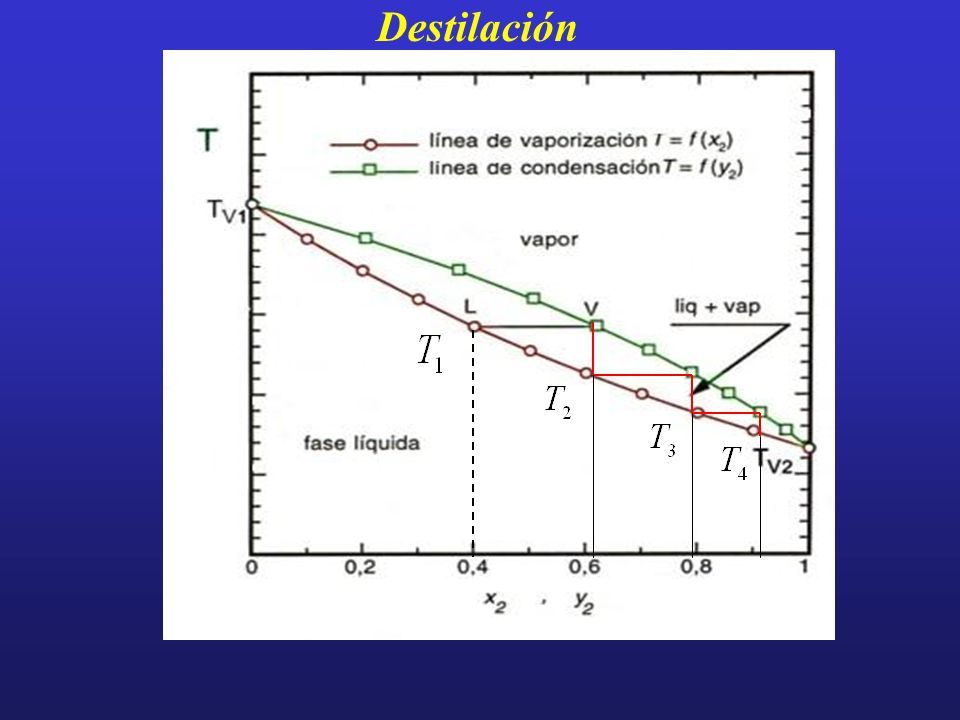 Destilación

T

línea de vaporización $T = f(x_2)$

línea de condensación $T = f(y_2)$

$T_{V1}$

vapor

L

V

liq + vap

$T_1$

$T_2$

$T_3$

$T_4$

$T_{V2}$

fase líquida

0

0,2

0,4

0,6

0,8

1

$x_2$ , $y_2$